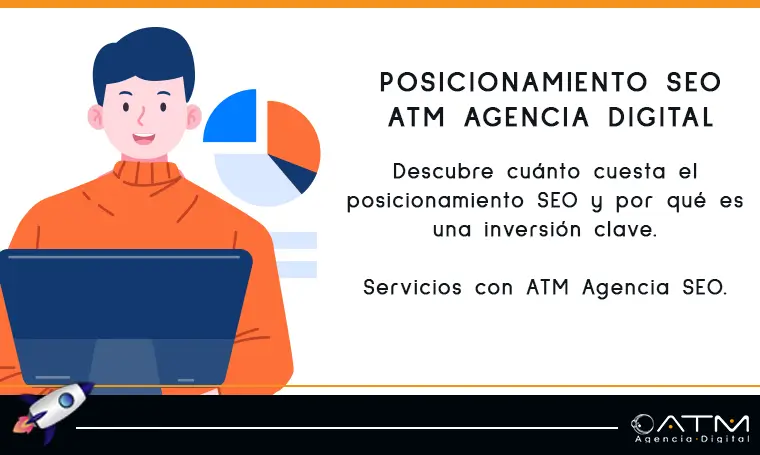 POSICIONAMIENTO SEO
ATM AGENCIA DIGITAL

Descubre cuánto cuesta el posicionamiento SEO y por qué es una inversión clave.

Servicios con ATM Agencia SEO.

ATM
Agencia·Digital